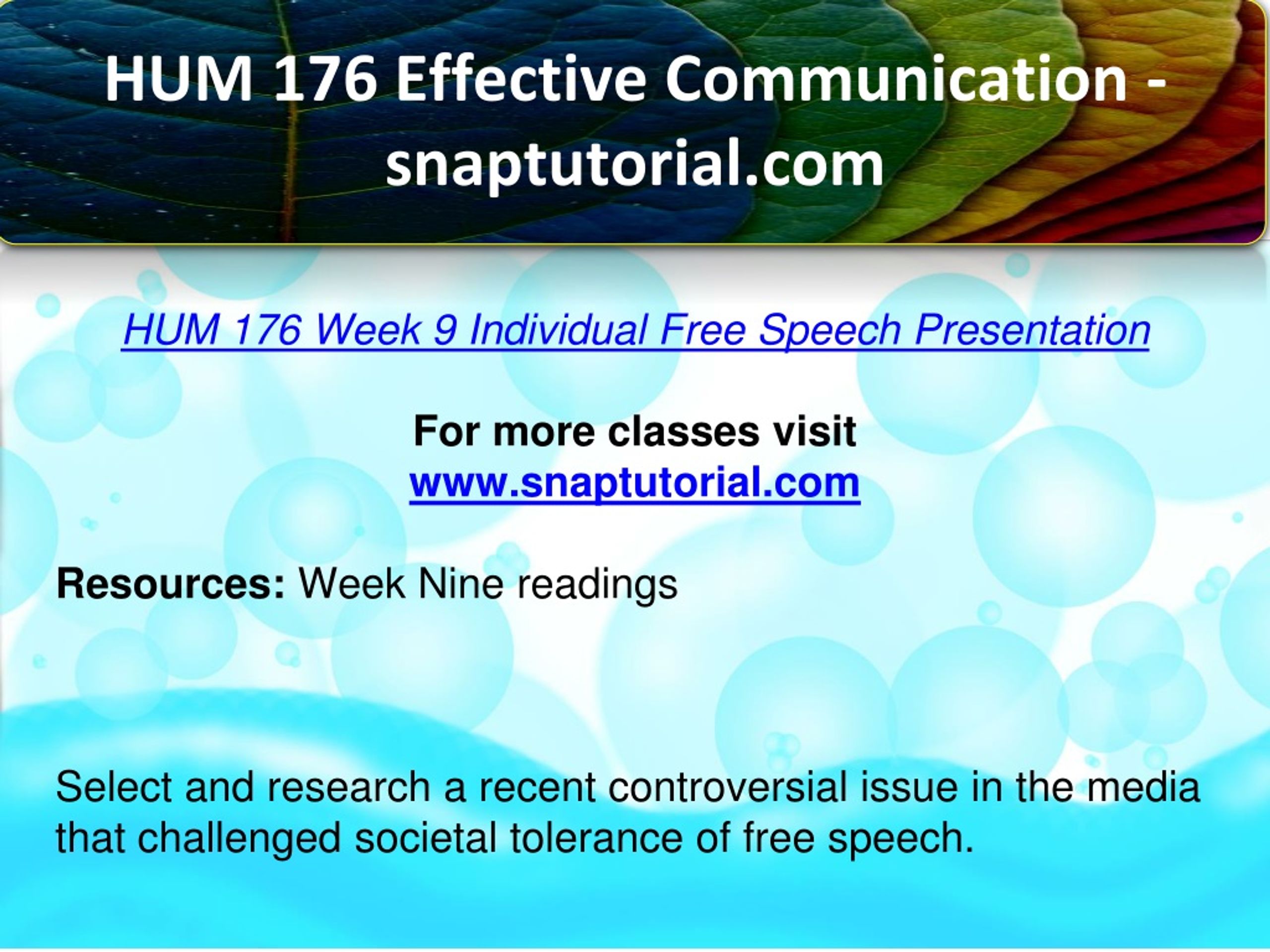 HUM 176 Effective Communication - snaptutorial.com

HUM 176 Week 9 Individual Free Speech Presentation

For more classes visit
www.snaptutorial.com

Resources: Week Nine readings

Select and research a recent controversial issue in the media that challenged societal tolerance of free speech.